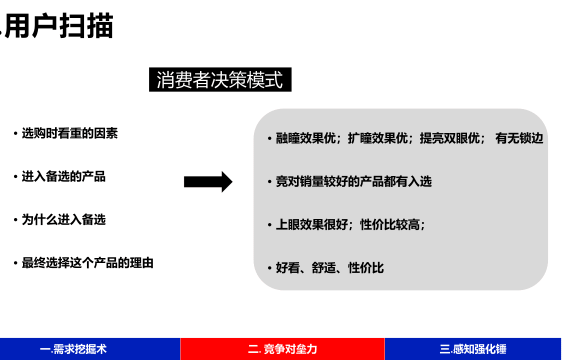 .用户扫描

消费者决策模式

• 选购时看重的因素

• 进入备选的产品

• 为什么进入备选

• 最终选择这个产品的理由

• 融瞳效果优；扩瞳效果优；提亮双眼优； 有无锁边

• 竞对销量较好的产品都有入选

• 上眼效果很好；性价比较高；

• 好看、舒适、性价比

一.需求挖掘术

二. 竞争对垒力

三.感知强化锤